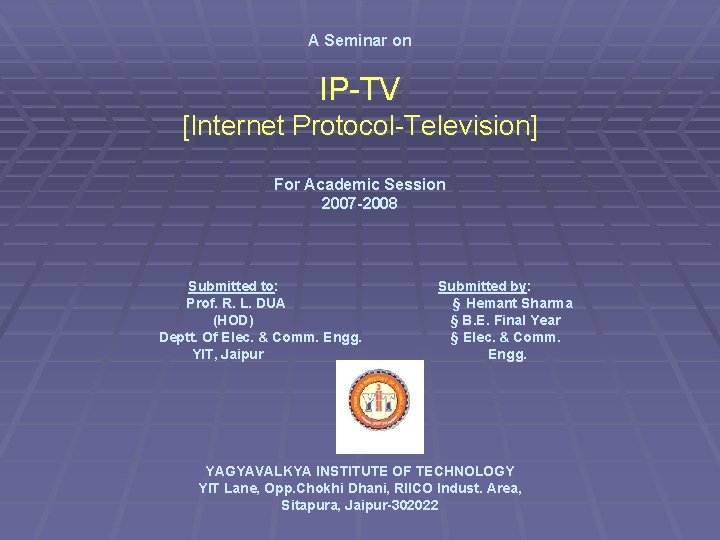 A Seminar on

IP-TV
[Internet Protocol-Television]

For Academic Session
2007-2008

Submitted to:
Prof. R. L. DUA
(HOD)
Deptt. Of Elec. & Comm. Engg.
YIT, Jaipur

Submitted by:
§ Hemant Sharma
§ B.E. Final Year
§ Elec. & Comm. Engg.

YIT

YAGYAVALKYA INSTITUTE OF TECHNOLOGY
YIT Lane, Opp.Chokhi Dhani, RIICO Indust. Area,
Sitapura, Jaipur-302022